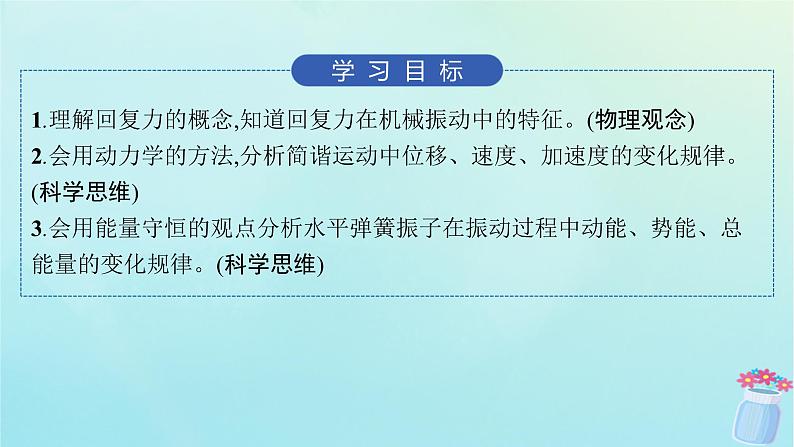 学习目标

1.理解回复力的概念,知道回复力在机械振动中的特征。(物理观念)

2.会用动力学的方法,分析简谐运动中位移、速度、加速度的变化规律。(科学思维)

3.会用能量守恒的观点分析水平弹簧振子在振动过程中动能、势能、总能量的变化规律。(科学思维)